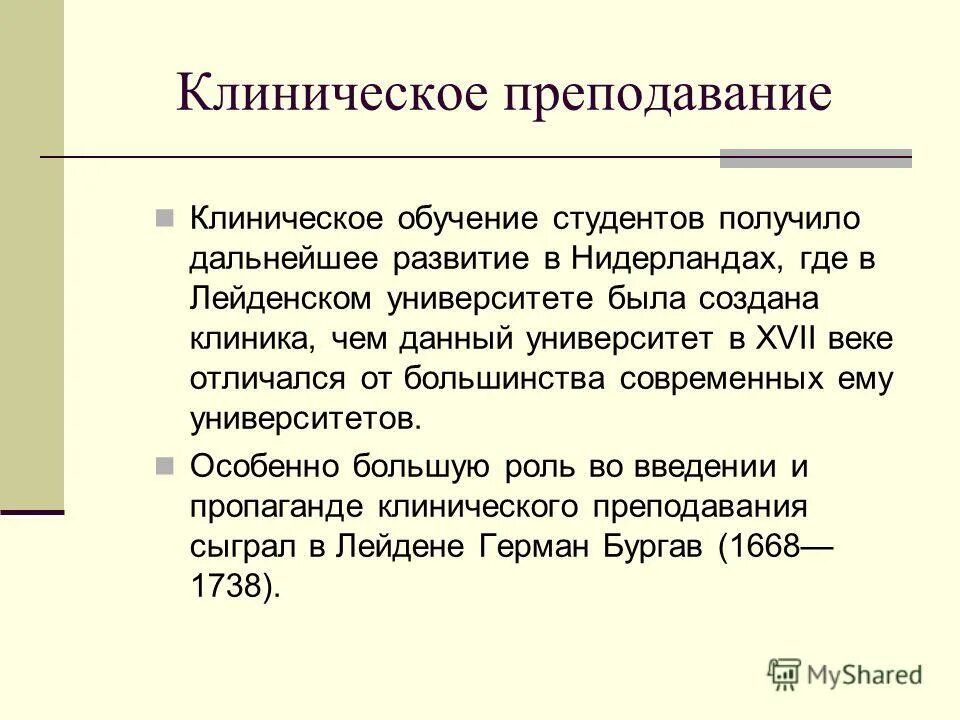 Клиническое преподавание

Клиническое обучение студентов получило дальнейшее развитие в Нидерландах, где в Лейденском университете была создана клиника, чем данный университет в XVII веке отличался от большинства современных ему университетов.

Особенно большую роль во введении и пропаганде клинического преподавания сыграл в Лейдене Герман Бургав (1668—1738).

MyShared